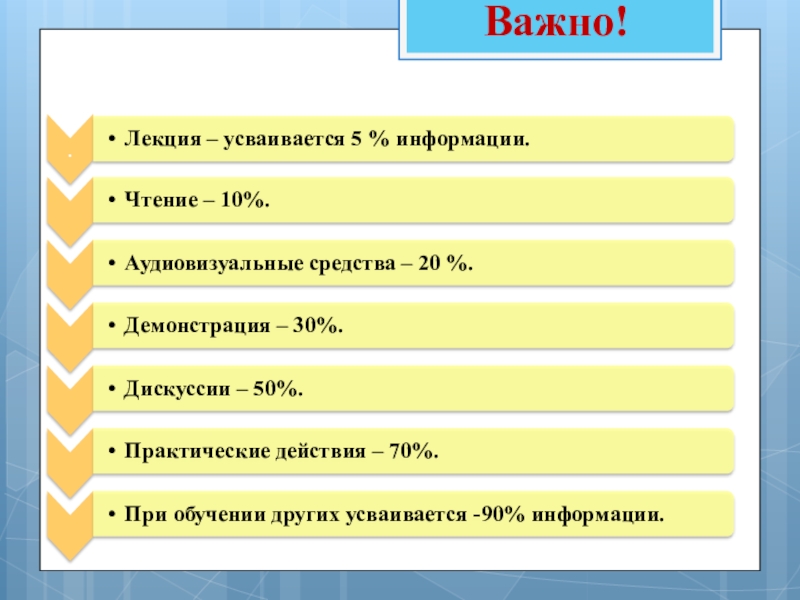 Важно!

.

• Лекция – усваивается 5 % информации.

• Чтение – 10%.

• Аудиовизуальные средства – 20 %.

• Демонстрация – 30%.

• Дискуссии – 50%.

• Практические действия – 70%.

• При обучении других усваивается -90% информации.